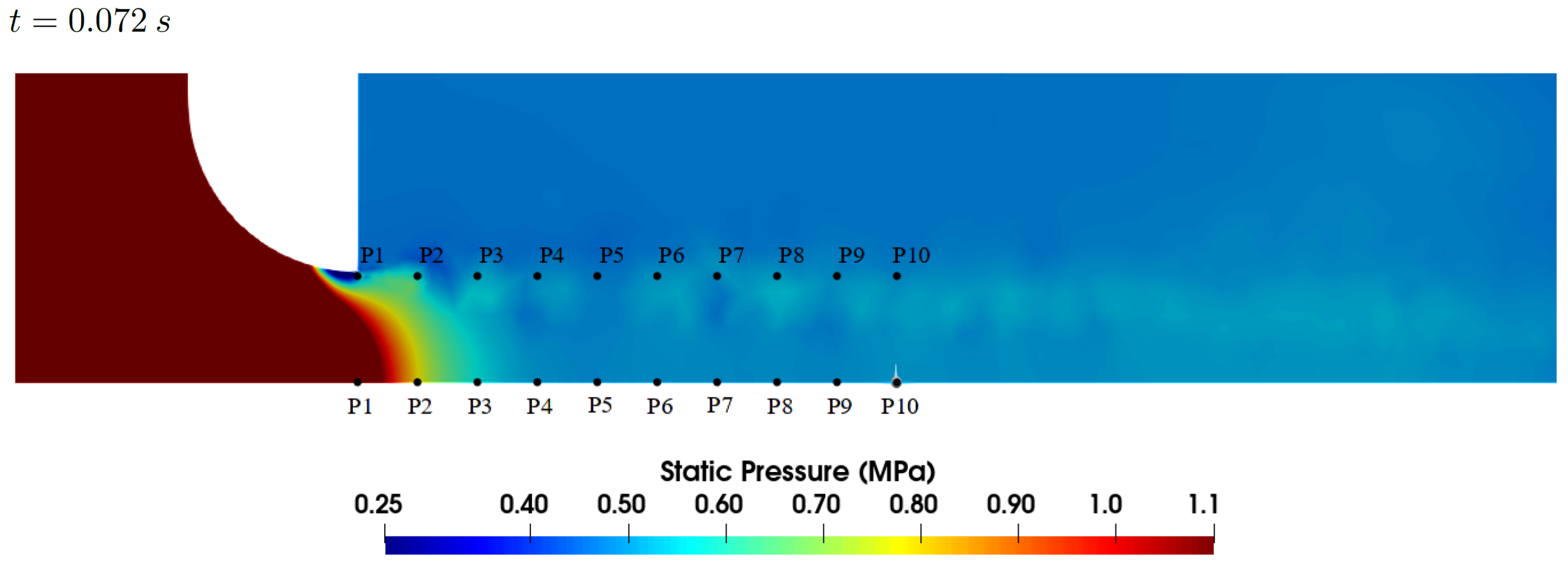 $t = 0.072\ s$

P1 P2 P3 P4 P5 P6 P7 P8 P9 P10

P1 P2 P3 P4 P5 P6 P7 P8 P9 P10

Static Pressure (MPa)

0.25 0.40 0.50 0.60 0.70 0.80 0.90 1.0 1.1